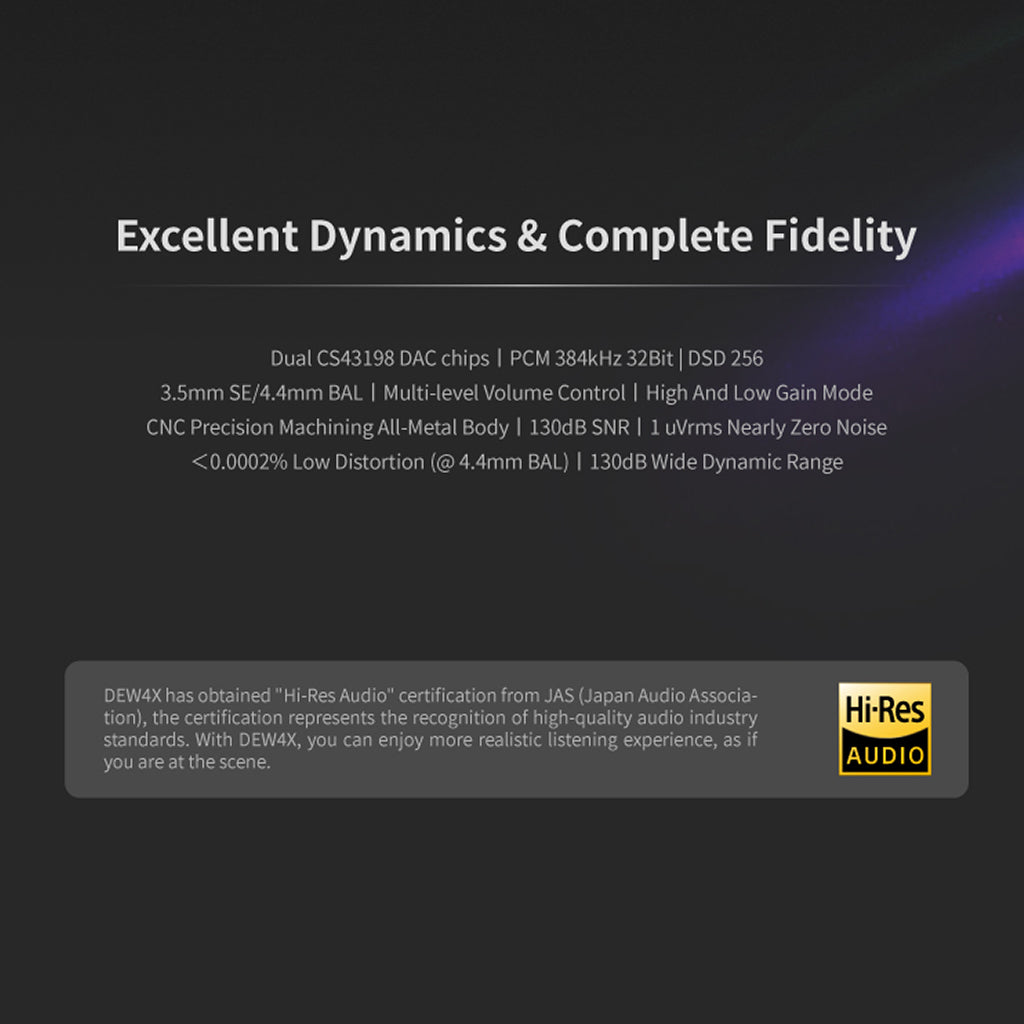 Excellent Dynamics & Complete Fidelity

Dual CS43198 DAC chips | PCM 384kHz 32Bit | DSD 256
3.5mm SE/4.4mm BAL | Multi-level Volume Control | High And Low Gain Mode
CNC Precision Machining All-Metal Body | 130dB SNR | 1 uVrms Nearly Zero Noise
<0.0002% Low Distortion (@ 4.4mm BAL) | 130dB Wide Dynamic Range

DEW4X has obtained "Hi-Res Audio" certification from JAS (Japan Audio Association), the certification represents the recognition of high-quality audio industry standards. With DEW4X, you can enjoy more realistic listening experience, as if you are at the scene.

Hi-Res
AUDIO